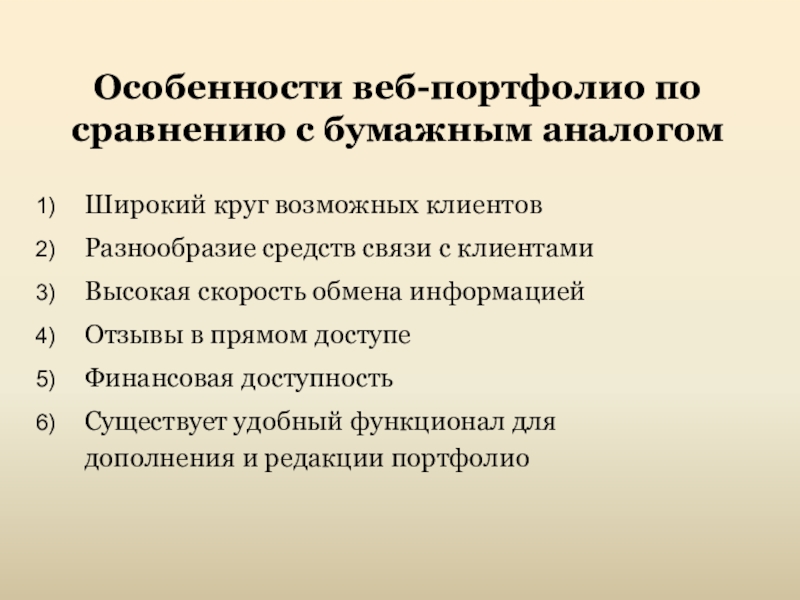 Особенности веб-портфолио по сравнению с бумажным аналогом

1) Широкий круг возможных клиентов
2) Разнообразие средств связи с клиентами
3) Высокая скорость обмена информацией
4) Отзывы в прямом доступе
5) Финансовая доступность
6) Существует удобный функционал для дополнения и редакции портфолио